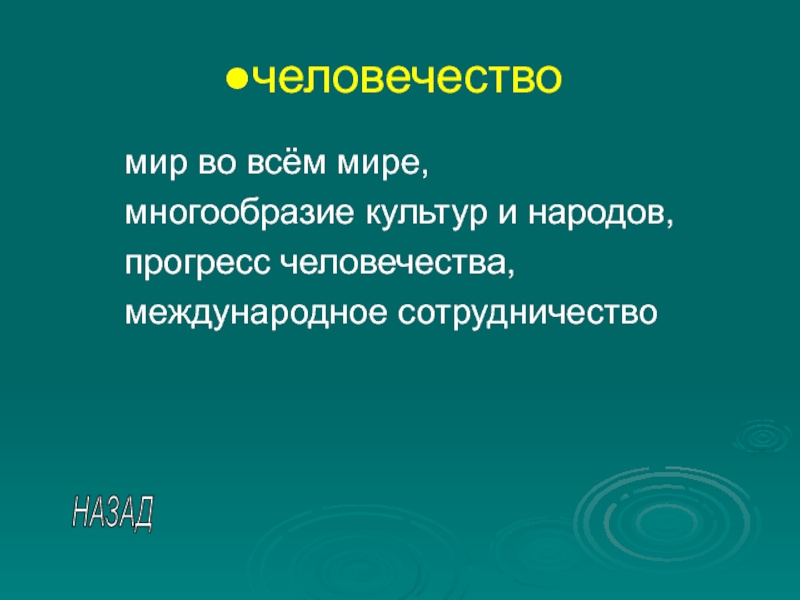 ●человечество

мир во всём мире,
многообразие культур и народов,
прогресс человечества,
международное сотрудничество

НАЗАД